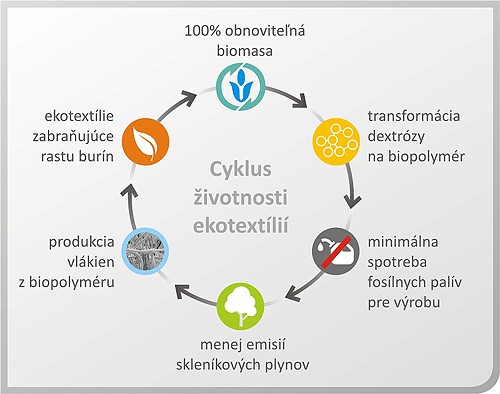 100% obnoviteľná biomasa

transformácia dextrózy na biopolymér

minimálna spotreba fosílnych palív pre výrobu

menej emisií skleníkových plynov

produkcia vlákien z biopolyméru

ekotextílie zabraňujúce rastu burín

Cyklus životnosti ekotextílií